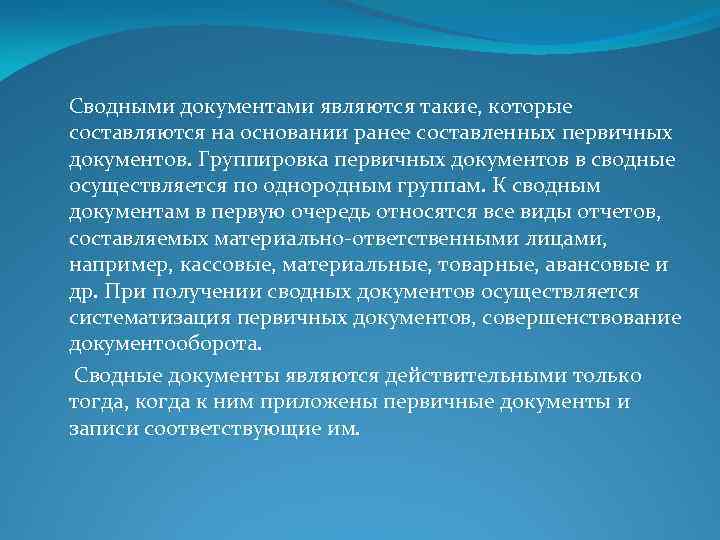 Сводными документами являются такие, которые составляются на основании ранее составленных первичных документов. Группировка первичных документов в сводные осуществляется по однородным группам. К сводным документам в первую очередь относятся все виды отчетов, составляемых материально-ответственными лицами, например, кассовые, материальные, товарные, авансовые и др. При получении сводных документов осуществляется систематизация первичных документов, совершенствование документооборота.

Сводные документы являются действительными только тогда, когда к ним приложены первичные документы и записи соответствующие им.